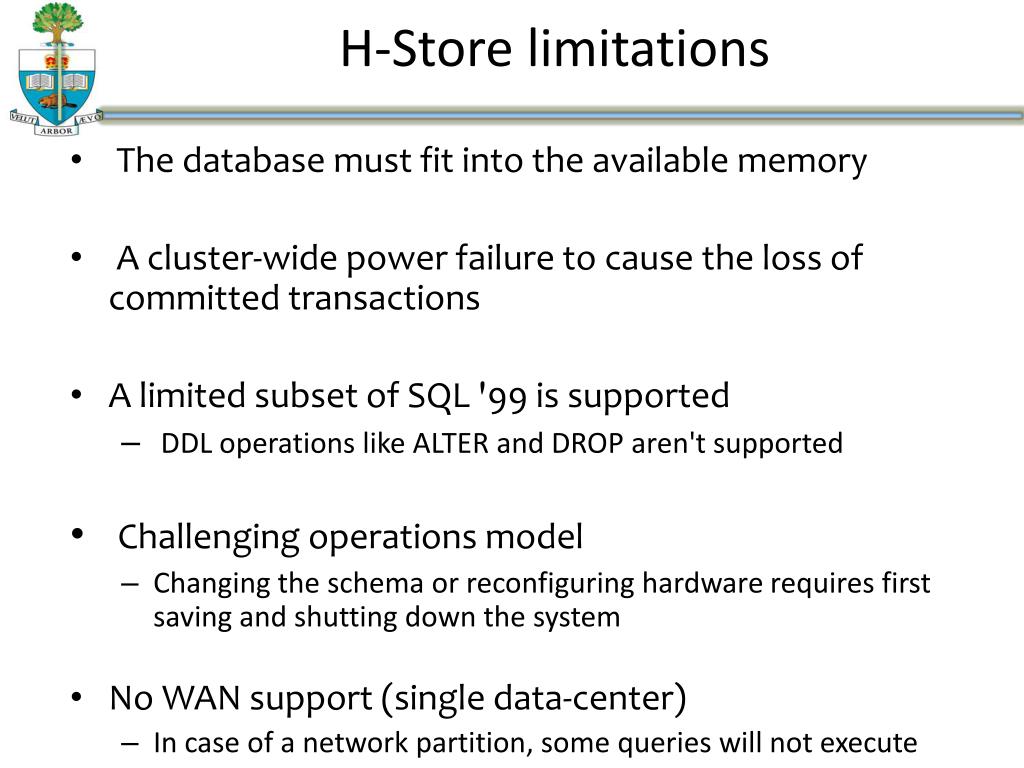 VELUT ARBOR ÆVO

H-Store limitations

• The database must fit into the available memory

• A cluster-wide power failure to cause the loss of committed transactions

• A limited subset of SQL '99 is supported
– DDL operations like ALTER and DROP aren't supported

• Challenging operations model
– Changing the schema or reconfiguring hardware requires first saving and shutting down the system

• No WAN support (single data-center)
– In case of a network partition, some queries will not execute